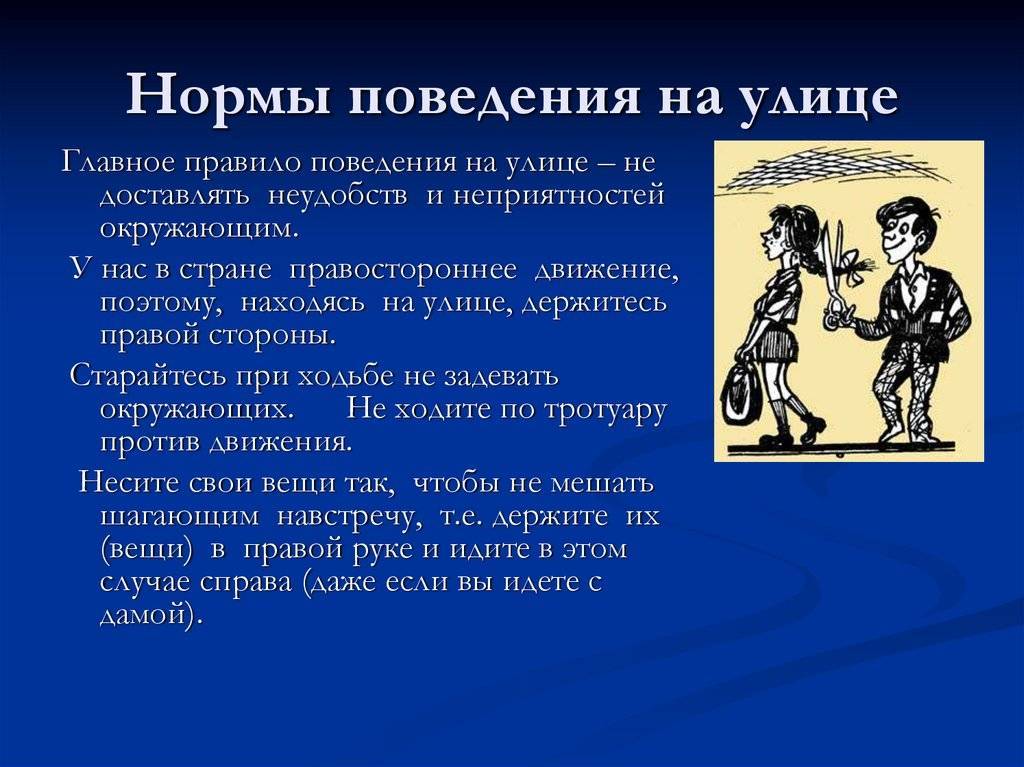 Нормы поведения на улице

Главное правило поведения на улице – не доставлять неудобств и неприятностей окружающим.

У нас в стране правостороннее движение, поэтому, находясь на улице, держитесь правой стороны.

Старайтесь при ходьбе не задевать окружающих. Не ходите по тротуару против движения.

Несите свои вещи так, чтобы не мешать шагающим навстречу, т.е. держите их (вещи) в правой руке и идите в этом случае справа (даже если вы идете с дамой).